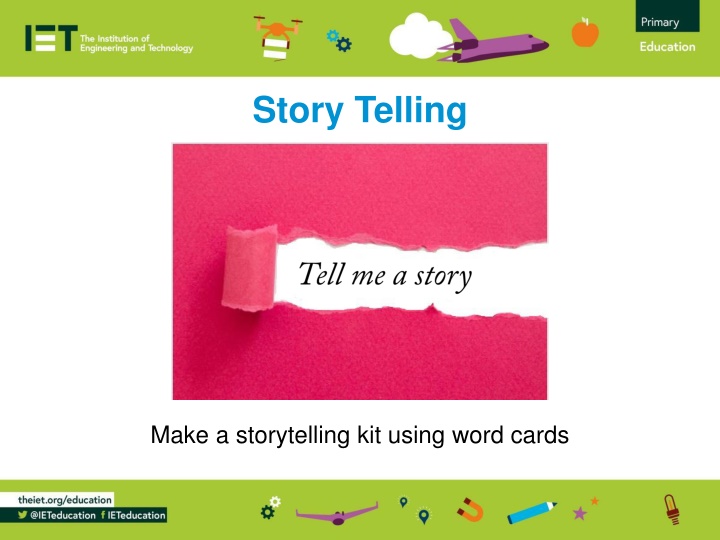 IET The Institution of Engineering and Technology

Primary Education

Story Telling

Tell me a story

Make a storytelling kit using word cards

theiet.org/education
@IETeducation IETeducation